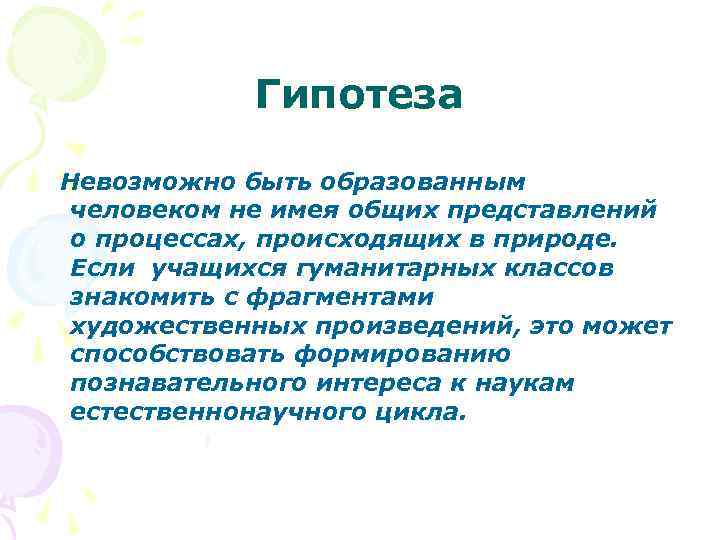 Гипотеза

Невозможно быть образованным человеком не имея общих представлений о процессах, происходящих в природе. Если учащихся гуманитарных классов знакомить с фрагментами художественных произведений, это может способствовать формированию познавательного интереса к наукам естественнонаучного цикла.